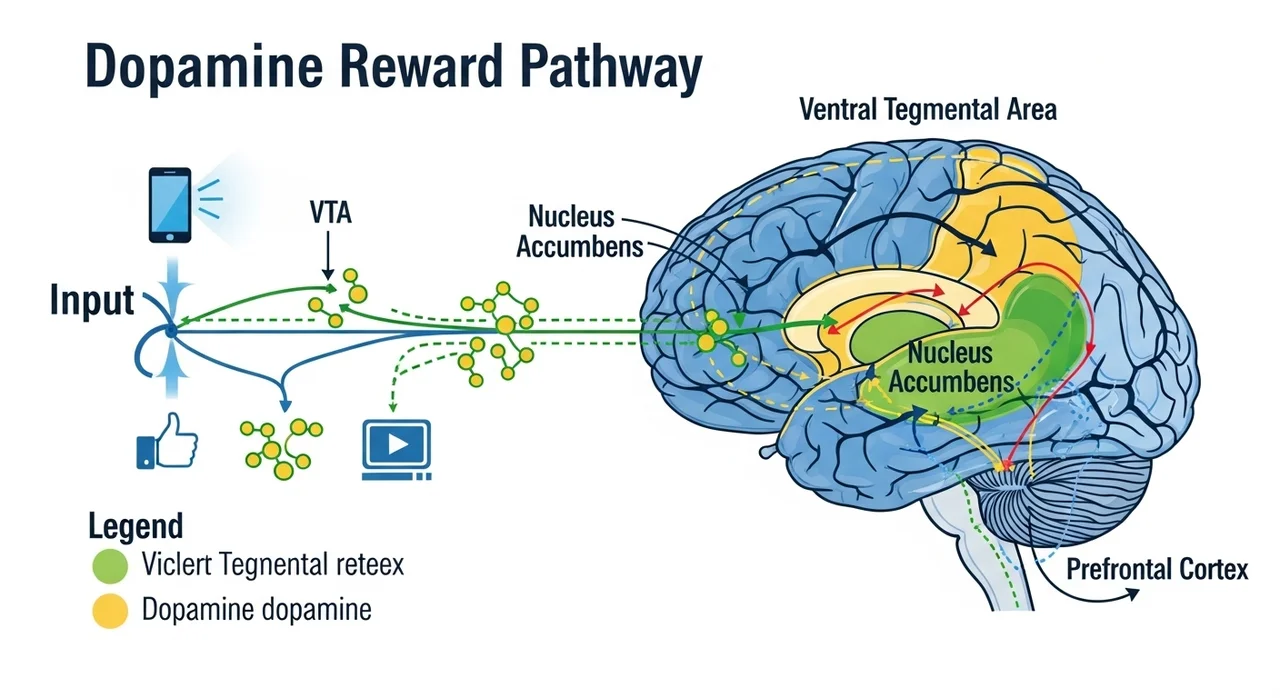 Dopamine Reward Pathway

Ventral Tegmental Area

VTA

Nucleus Accumbens

Input

Nucleus Accumbens

Legend
Viclert Tegnental reteex
Dopamine dopamine

Prefrontal Cortex